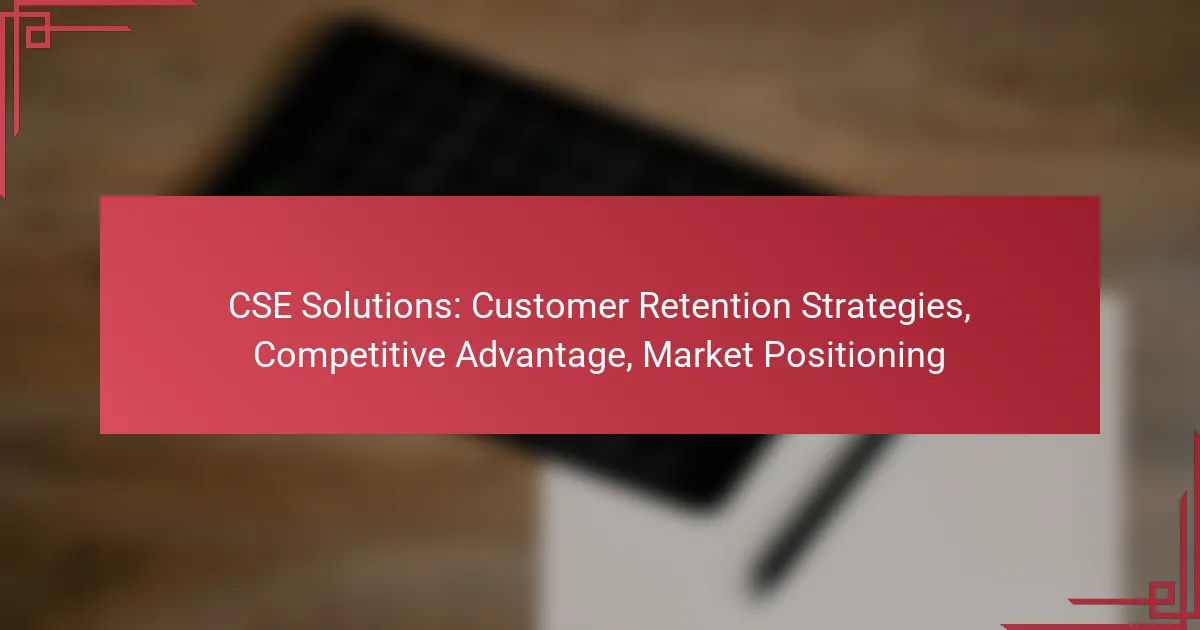 CSE Solutions: Customer Retention Strategies, Competitive Advantage, Market Positioning